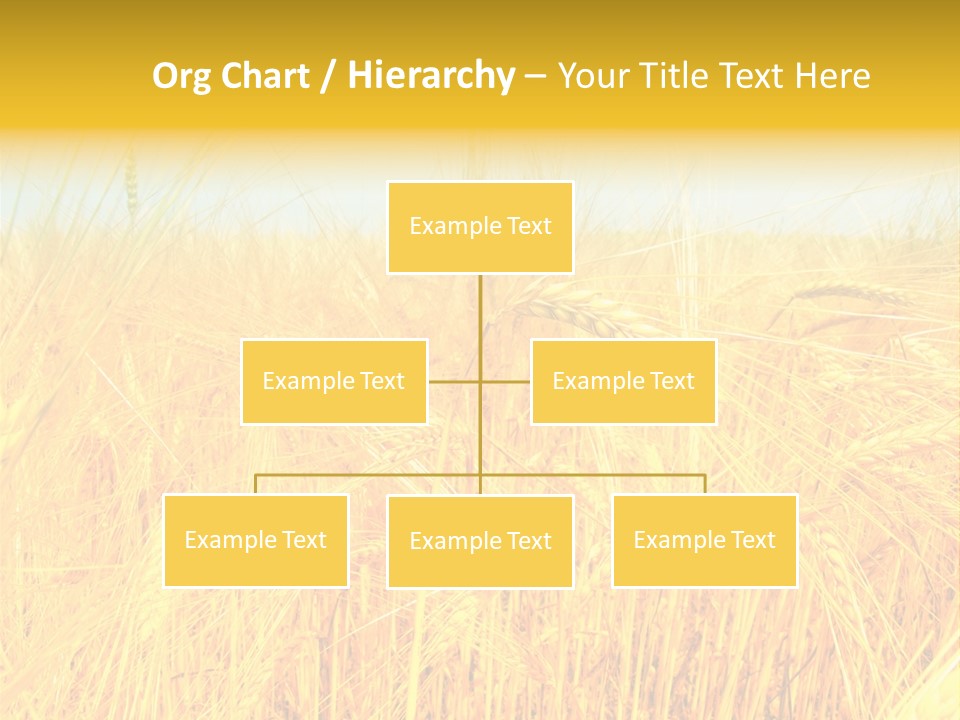 Org Chart / Hierarchy – Your Title Text Here

Example Text

Example Text

Example Text

Example Text

Example Text

Example Text